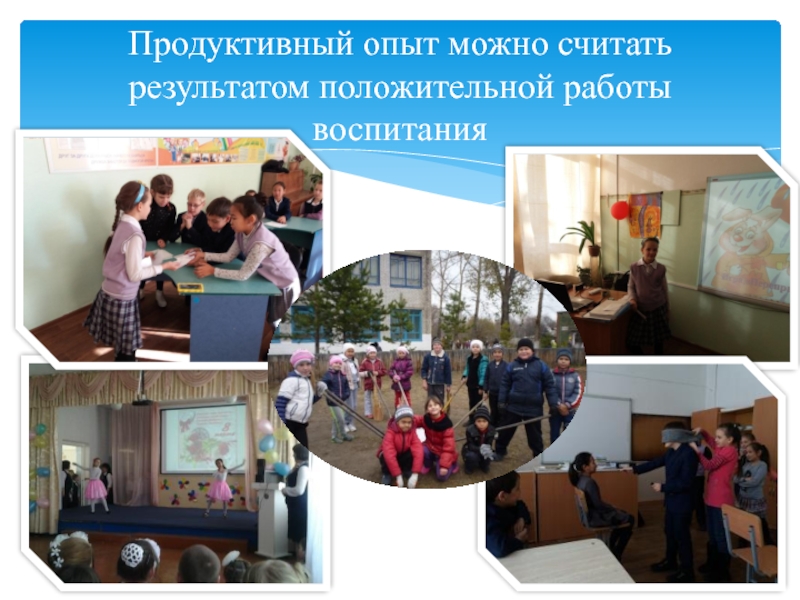 Продуктивный опыт можно считать результатом положительной работы воспитания